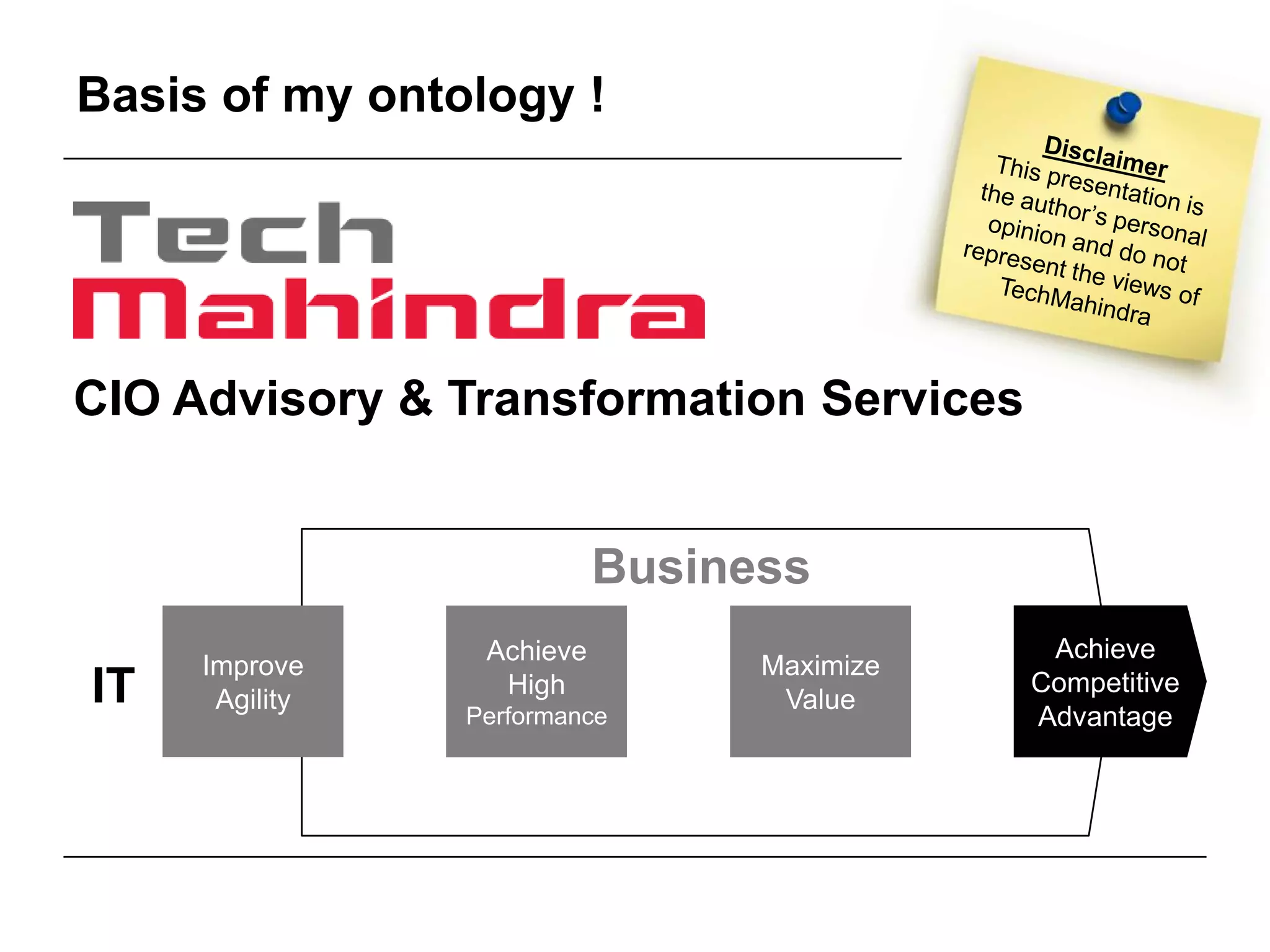 Basis of my ontology !

Disclaimer
This presentation is the author's personal opinion and do not represent the views of TechMahindra

Tech
Mahindra

CIO Advisory & Transformation Services

Business

IT

Improve Agility

Achieve High Performance

Maximize Value

Achieve Competitive Advantage